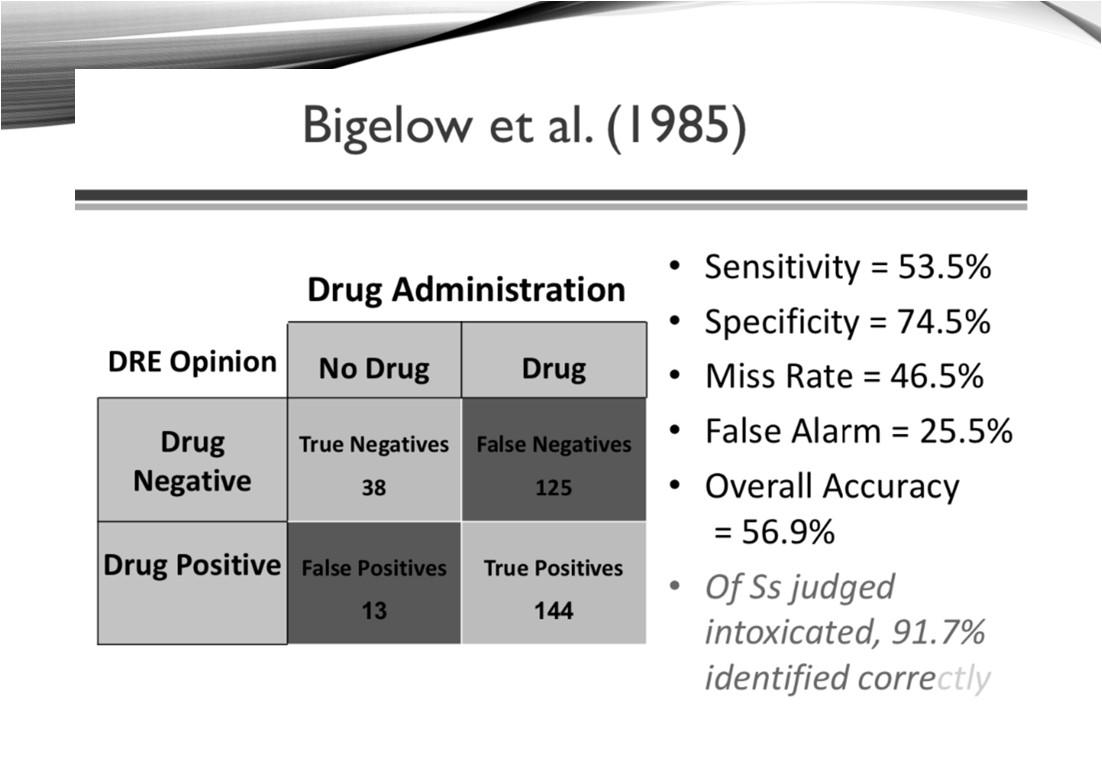 Bigelow et al. (1985)

Drug Administration

| DRE Opinion | No Drug | Drug |
|---|---|---|
| Drug Negative | True Negatives 38 | False Negatives 125 |
| Drug Positive | False Positives 13 | True Positives 144 |

• Sensitivity = 53.5%
• Specificity = 74.5%
• Miss Rate = 46.5%
• False Alarm = 25.5%
• Overall Accuracy = 56.9%
• Of Ss judged intoxicated, 91.7% identified correctly